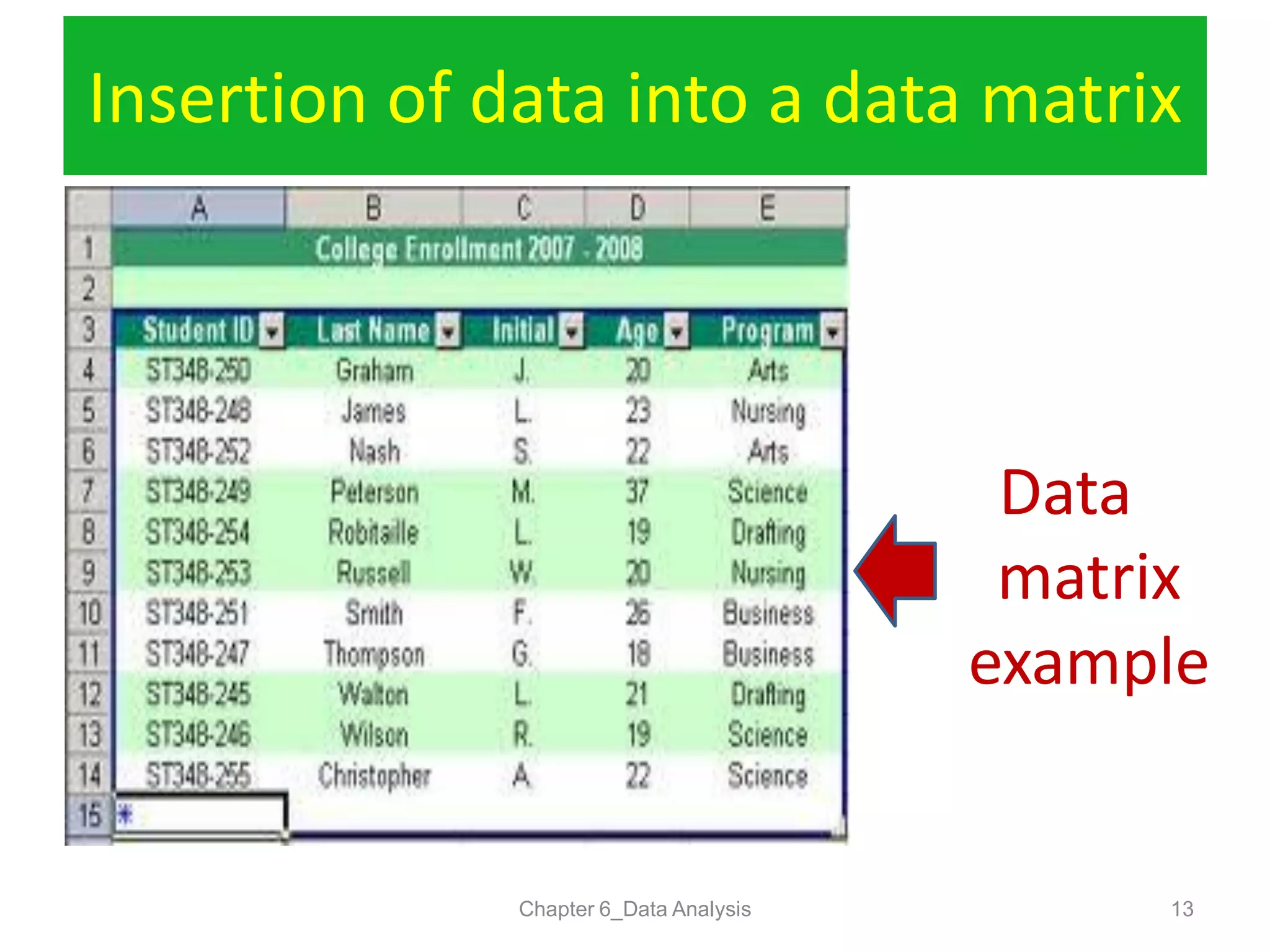 Insertion of data into a data matrix

| | A | B | C | D | E |
|---|---|---|---|---|---|
| 1 | College Enrollment 2007 - 2008 | | | | |
| 2 | | | | | |
| 3 | Student ID | Last Name | Initial | Age | Program |
| 4 | ST348-250 | Graham | J. | 20 | Arts |
| 5 | ST348-248 | James | L. | 23 | Nursing |
| 6 | ST348-252 | Nash | S. | 22 | Arts |
| 7 | ST348-249 | Peterson | M. | 37 | Science |
| 8 | ST348-254 | Robitaille | L. | 19 | Drafting |
| 9 | ST348-253 | Russell | W. | 20 | Nursing |
| 10 | ST348-251 | Smith | F. | 26 | Business |
| 11 | ST348-247 | Thompson | G. | 18 | Business |
| 12 | ST348-245 | Walton | L. | 21 | Drafting |
| 13 | ST348-246 | Wilson | R. | 19 | Science |
| 14 | ST348-255 | Christopher | A. | 22 | Science |
| 15 | * | | | | |

Data matrix example

Chapter 6_Data Analysis

13